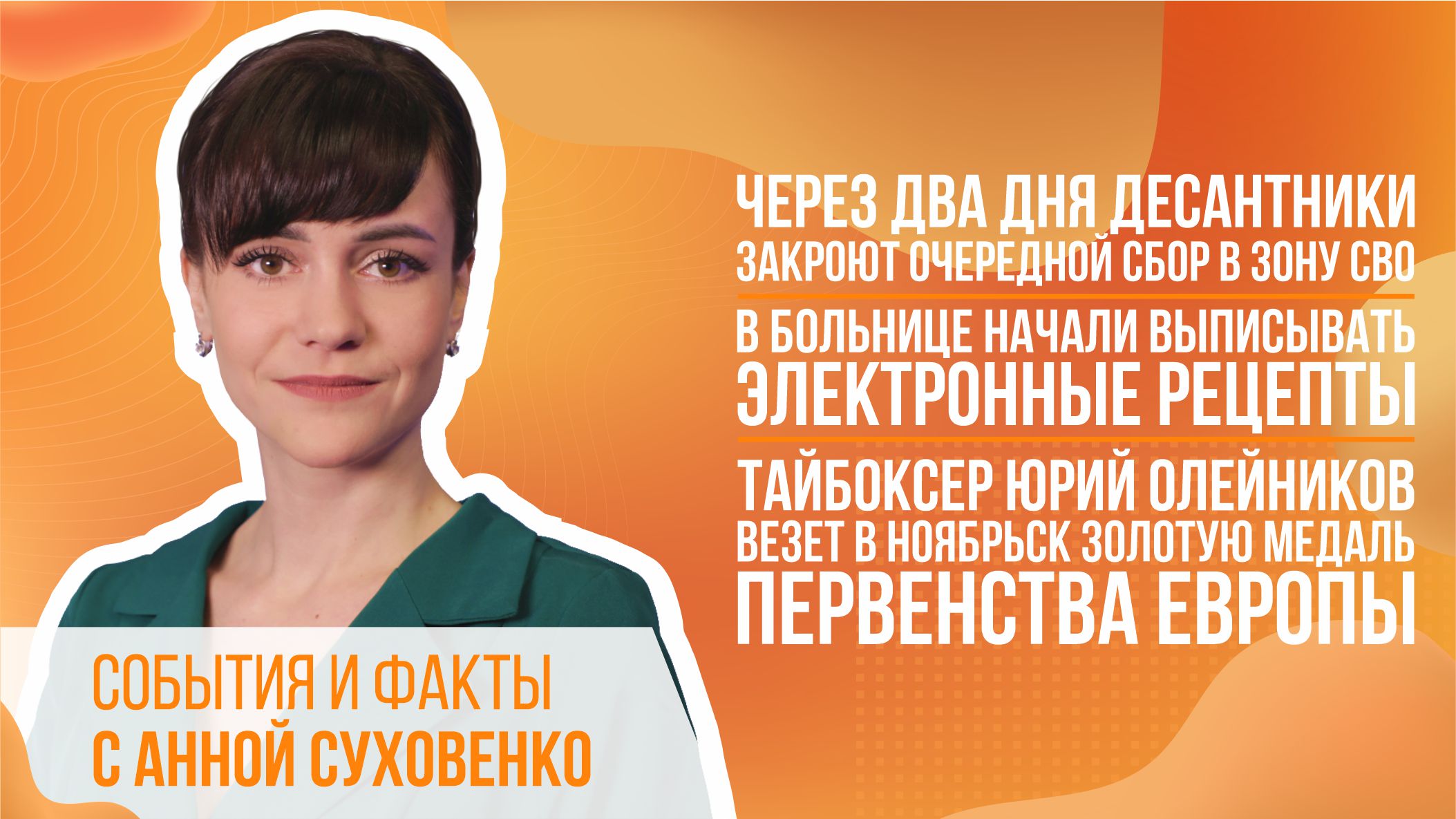 ЧЕРЕЗ ДВА ДНЯ ДЕСАНТНИКИ ЗАКРОЮТ ОЧЕРЕДНОЙ СБОР В ЗОНУ СВО

В БОЛЬНИЦЕ НАЧАЛИ ВЫПИСЫВАТЬ ЭЛЕКТРОННЫЕ РЕЦЕПТЫ

ТАЙБОКСЕР ЮРИЙ ОЛЕЙНИКОВ ВЕЗЕТ В НОЯБРЬСК ЗОЛОТУЮ МЕДАЛЬ ПЕРВЕНСТВА ЕВРОПЫ

СОБЫТИЯ И ФАКТЫ
С АННОЙ СУХОВЕНКО